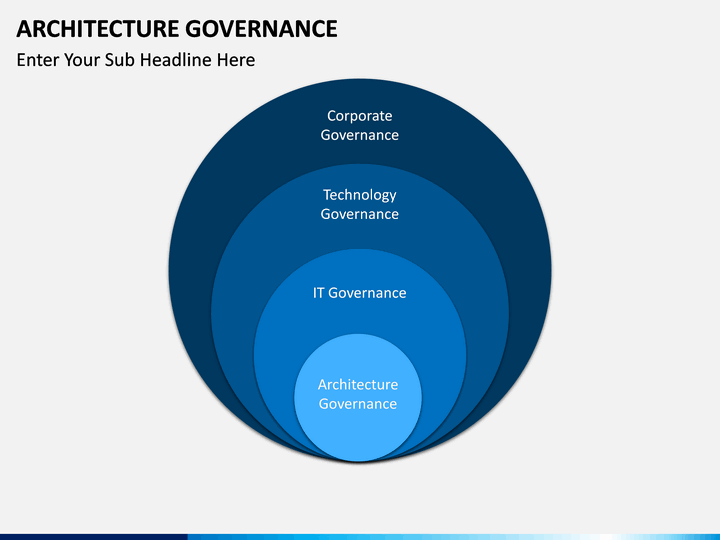 ARCHITECTURE GOVERNANCE

Enter Your Sub Headline Here

Corporate Governance

Technology Governance

IT Governance

Architecture Governance